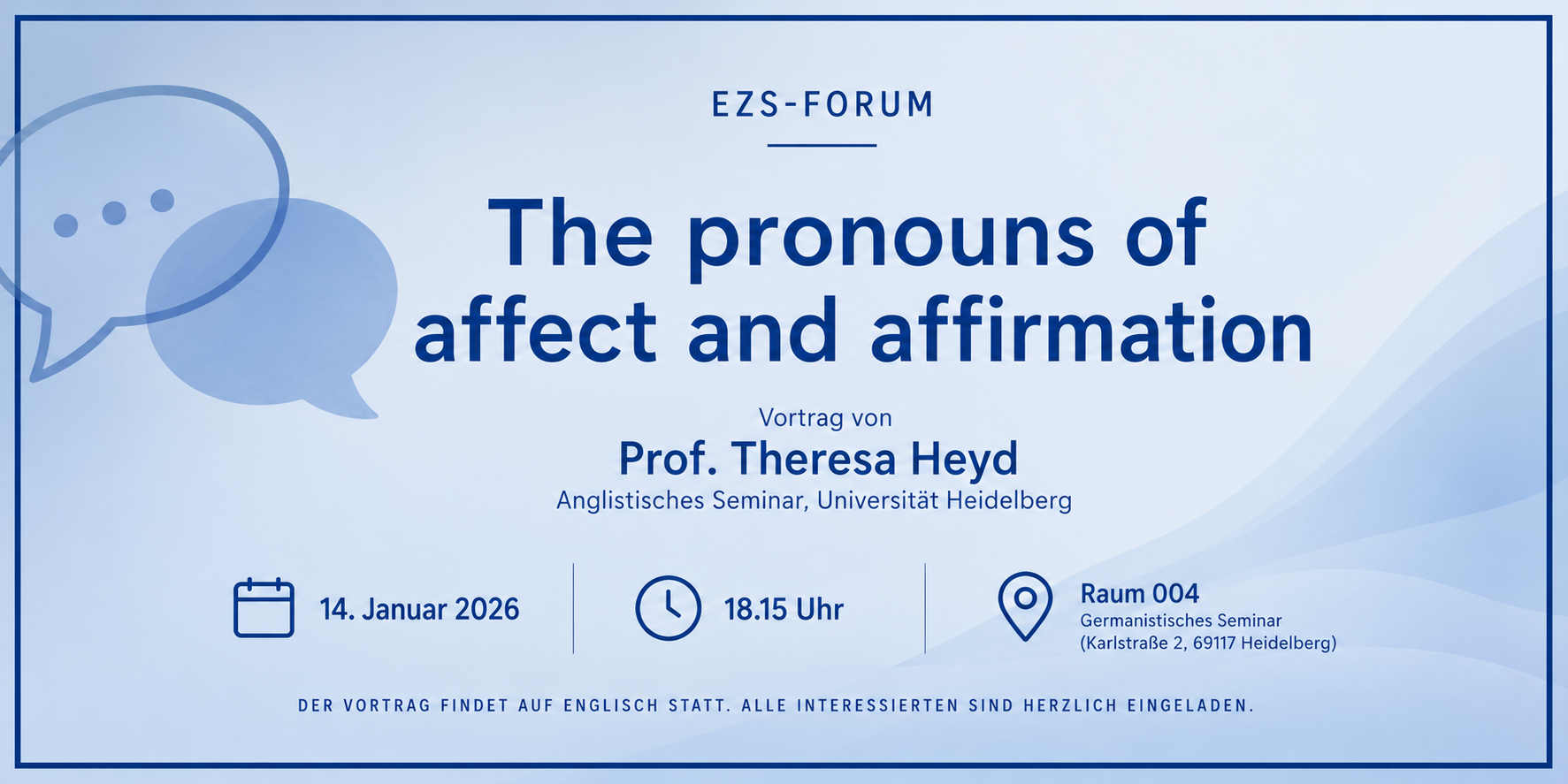 EZS-FORUM

The pronouns of affect and affirmation

Vortrag von
Prof. Theresa Heyd
Anglistisches Seminar, Universität Heidelberg

14. Januar 2026

18.15 Uhr

Raum 004
Germanistisches Seminar
(Karlstraße 2, 69117 Heidelberg)

DER VORTRAG FINDET AUF ENGLISCH STATT. ALLE INTERESSIERTEN SIND HERZLICH EINGELADEN.